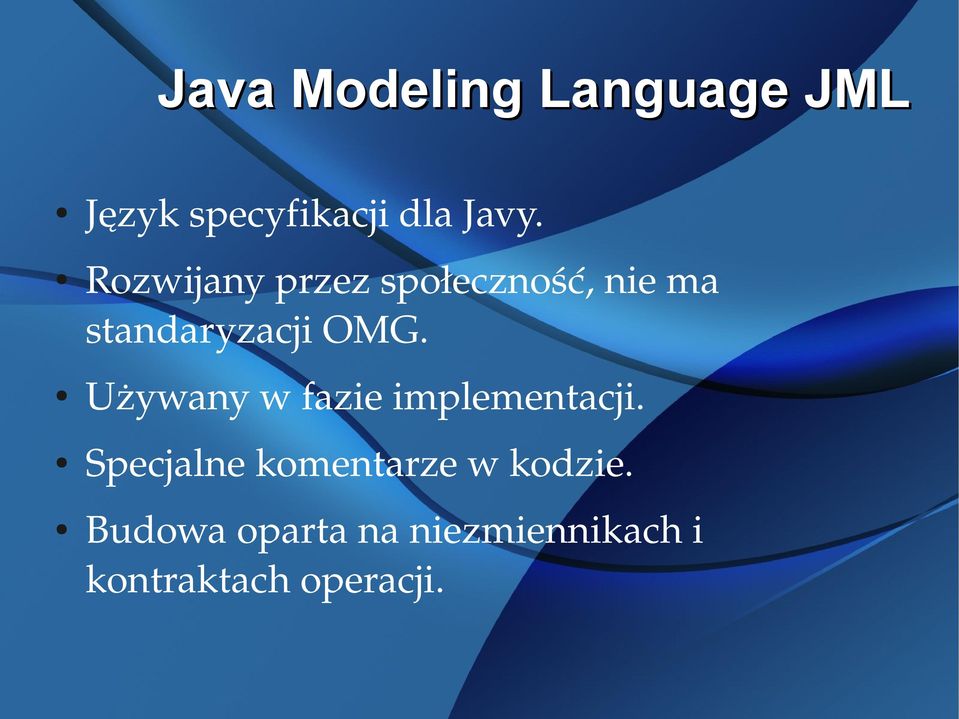 Java Modeling Language JML

• Język specyfikacji dla Javy.
• Rozwijany przez społeczność, nie ma standaryzacji OMG.
• Używany w fazie implementacji.
• Specjalne komentarze w kodzie.
• Budowa oparta na niezmiennikach i kontraktach operacji.